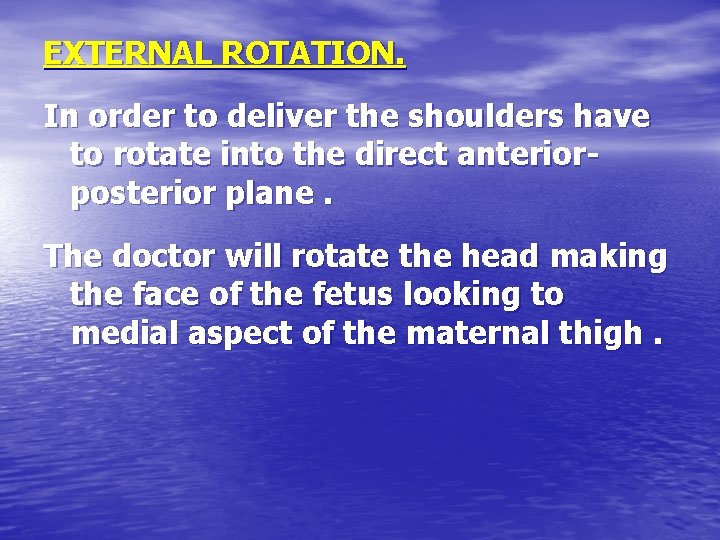 EXTERNAL ROTATION.

In order to deliver the shoulders have to rotate into the direct anterior-posterior plane .

The doctor will rotate the head making the face of the fetus looking to medial aspect of the maternal thigh .